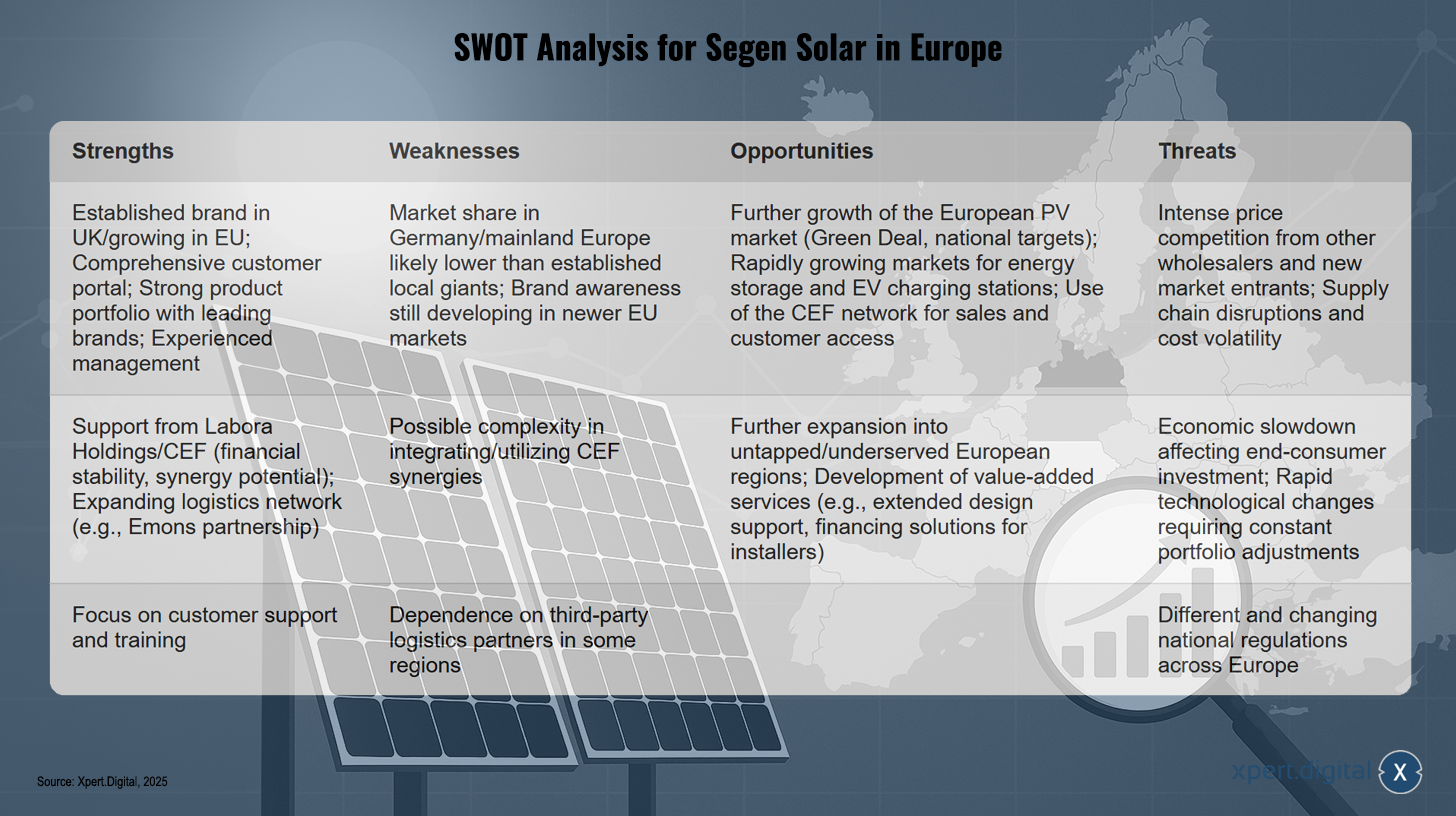 SWOT Analysis for Segen Solar in Europe

| Strengths | Weaknesses | Opportunities | Threats |
|---|---|---|---|
| Established brand in UK/growing in EU; Comprehensive customer portal; Strong product portfolio with leading brands; Experienced management | Market share in Germany/mainland Europe likely lower than established local giants; Brand awareness still developing in newer EU markets | Further growth of the European PV market (Green Deal, national targets); Rapidly growing markets for energy storage and EV charging stations; Use of the CEF network for sales and customer access | Intense price competition from other wholesalers and new market entrants; Supply chain disruptions and cost volatility |
| Support from Labora Holdings/CEF (financial stability, synergy potential); Expanding logistics network (e.g., Emons partnership) | Possible complexity in integrating/utilizing CEF synergies | Further expansion into untapped/underserved European regions; Development of value-added services (e.g., extended design support, financing solutions for installers) | Economic slowdown affecting end-consumer investment; Rapid technological changes requiring constant portfolio adjustments |
| Focus on customer support and training | Dependence on third-party logistics partners in some regions | | Different and changing national regulations across Europe |

Source: Xpert.Digital, 2025

xpert.digital X